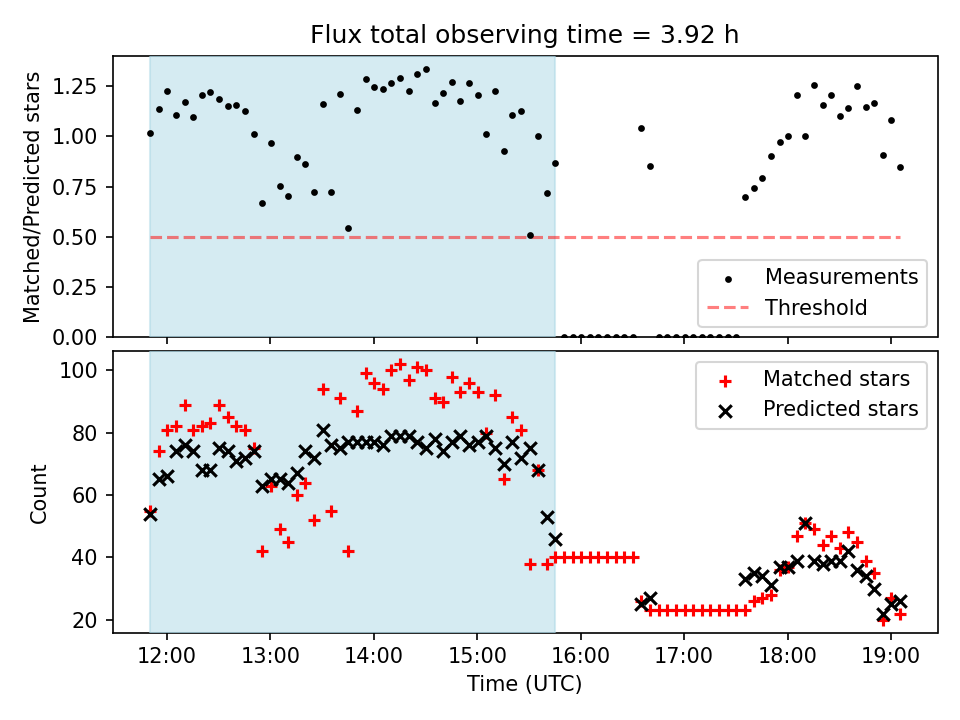 Flux total observing time = 3.92 h

Matched/Predicted stars

1.25
1.00
0.75
0.50
0.25
0.00

Measurements
Threshold

Count

100
80
60
40
20

Matched stars
Predicted stars

12:00
13:00
14:00
15:00
16:00
17:00
18:00
19:00

Time (UTC)